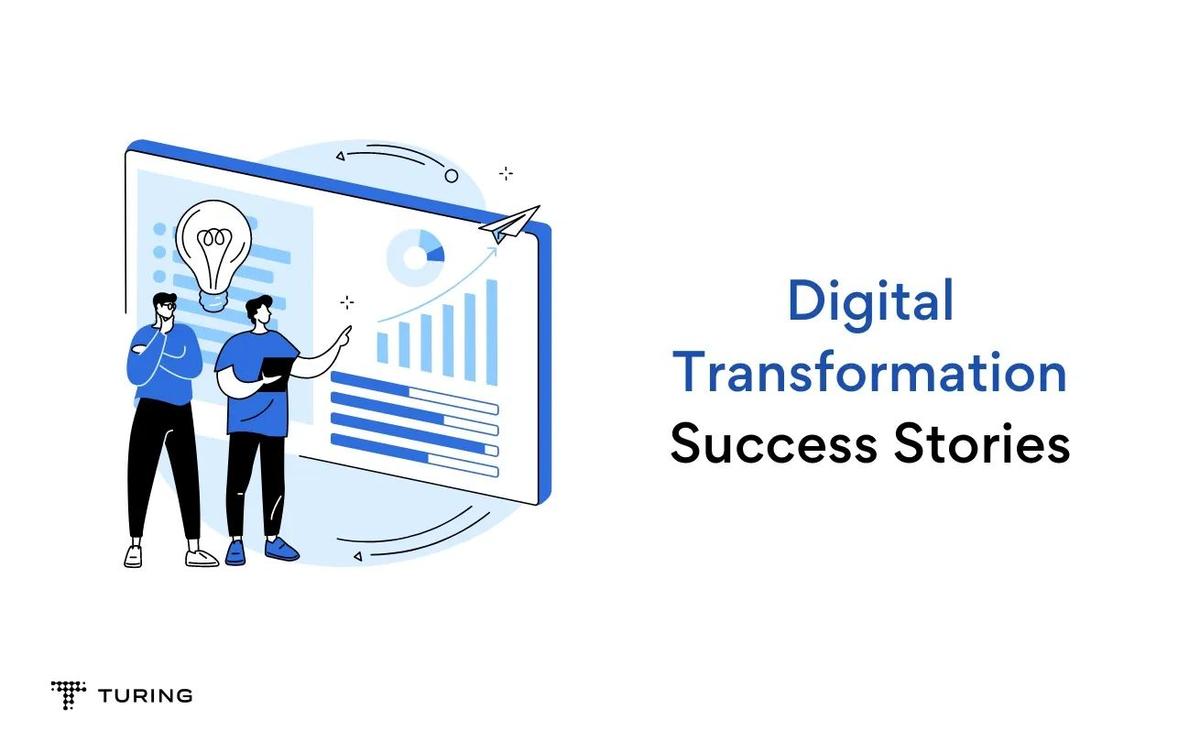 Digital Transformation Success Stories

TURING